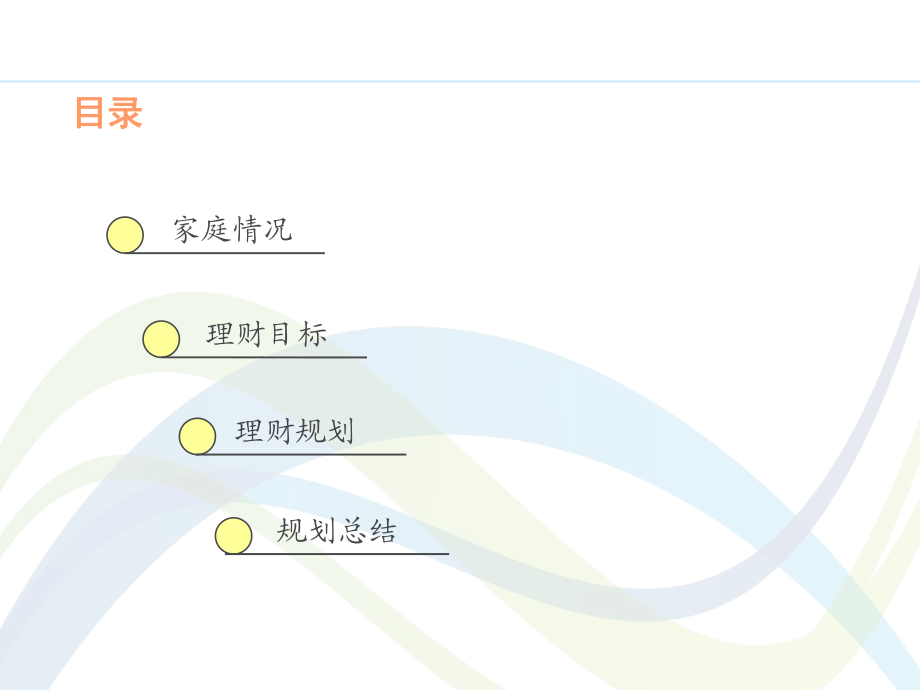 目录

家庭情况

理财目标

理财规划

规划总结